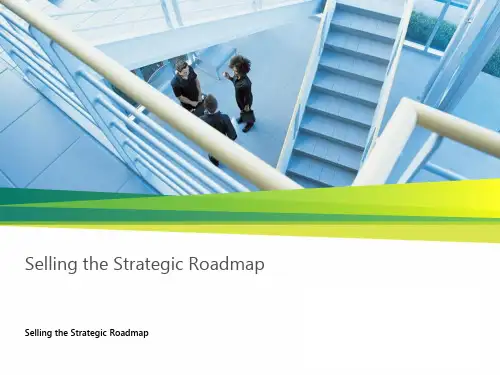 Selling the Strategic Roadmap

Selling the Strategic Roadmap